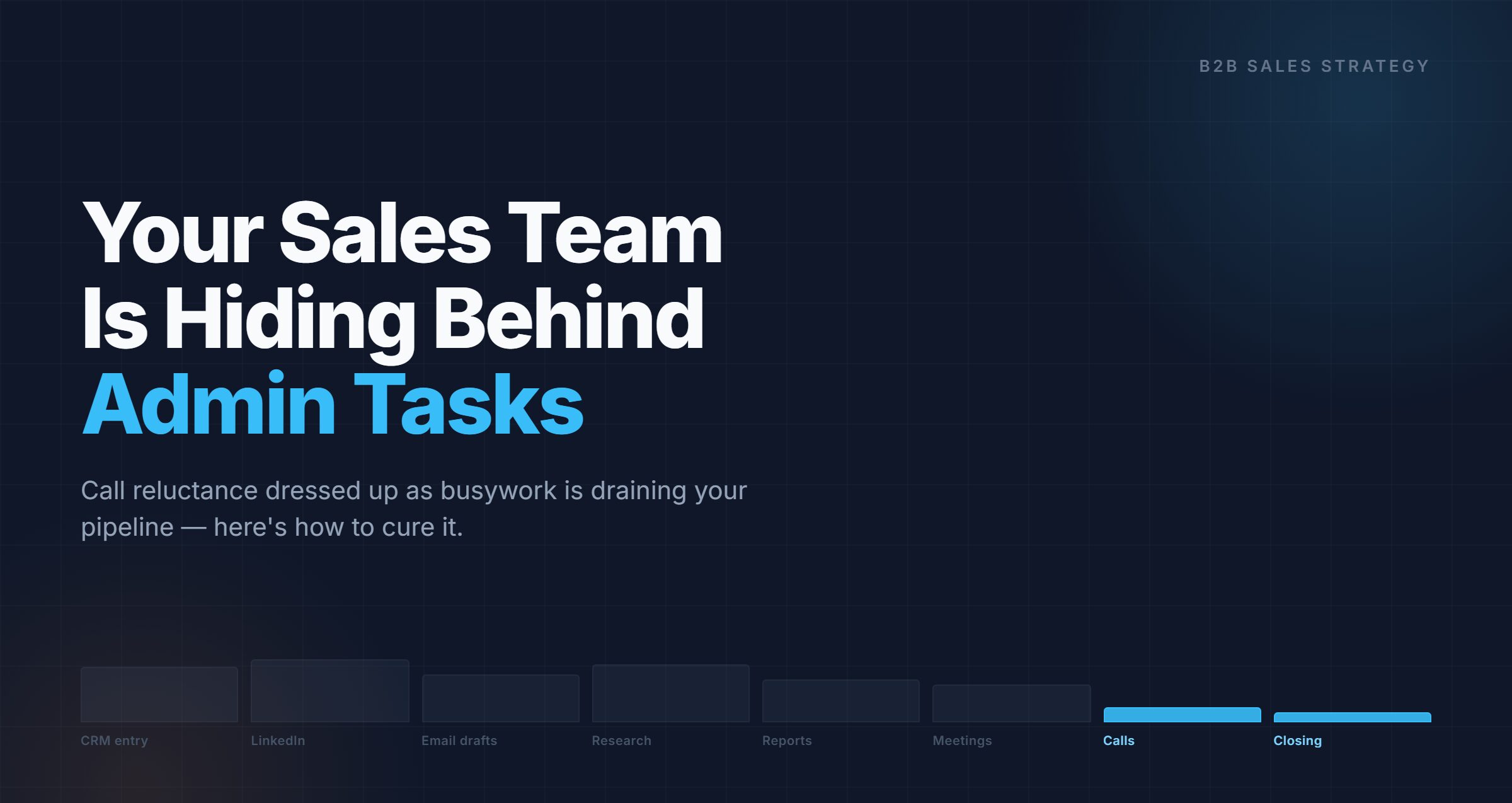 B2B SALES STRATEGY

Your Sales Team Is Hiding Behind Admin Tasks

Call reluctance dressed up as busywork is draining your pipeline — here's how to cure it.

CRM entry
LinkedIn
Email drafts
Research
Reports
Meetings
Calls
Closing